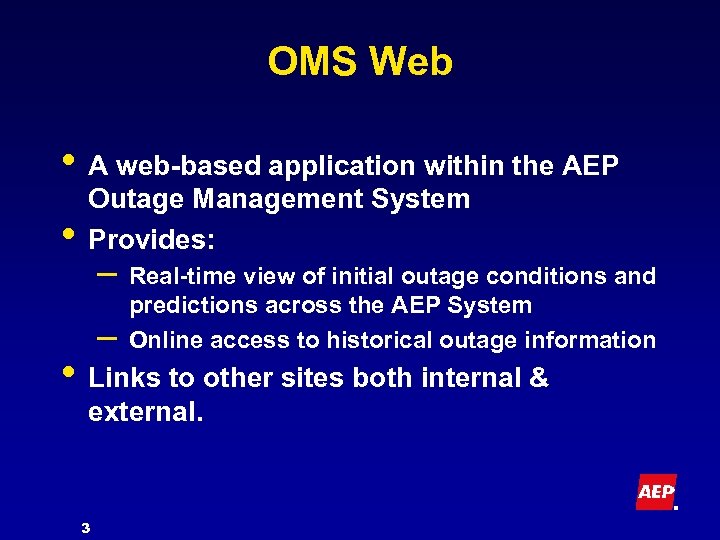 OMS Web

• A web-based application within the AEP Outage Management System

• Provides:

– Real-time view of initial outage conditions and predictions across the AEP System

– Online access to historical outage information

• Links to other sites both internal & external.

AEP

3